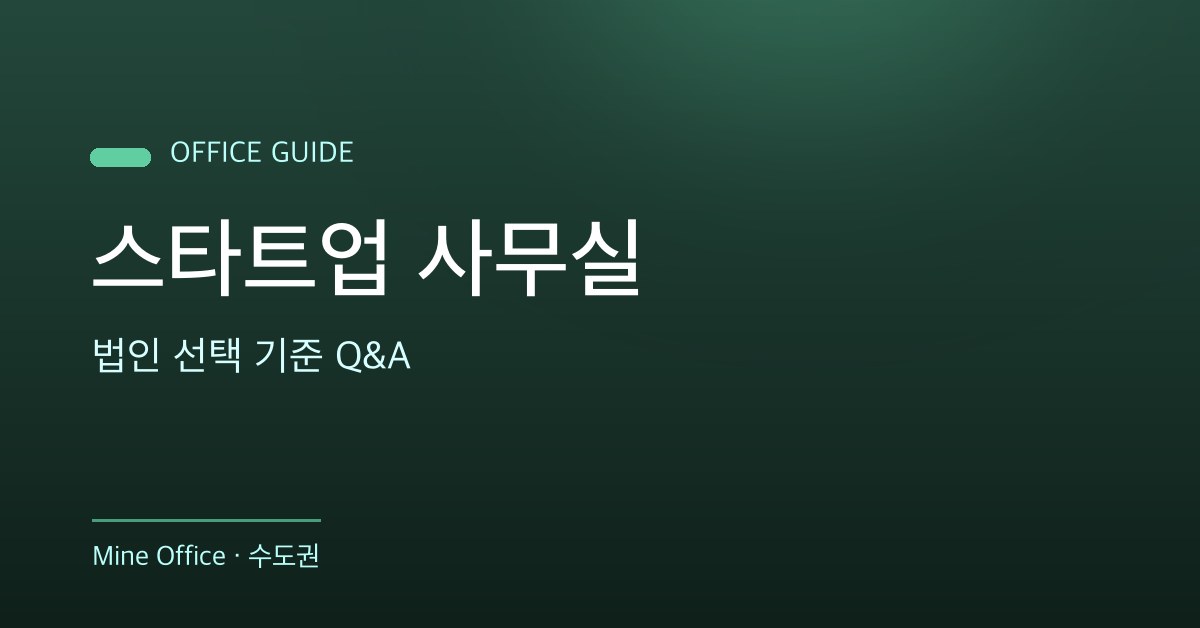 OFFICE GUIDE

스타트업 사무실

법인 선택 기준 Q&A

Mine Office · 수도권